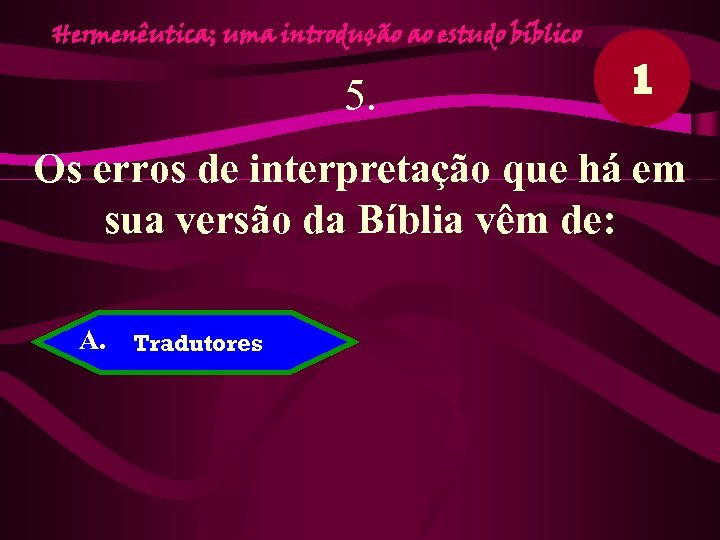 Hermenêutica; uma introdução ao estudo bíblico

1

5.

Os erros de interpretação que há em sua versão da Bíblia vêm de:

A. Tradutores